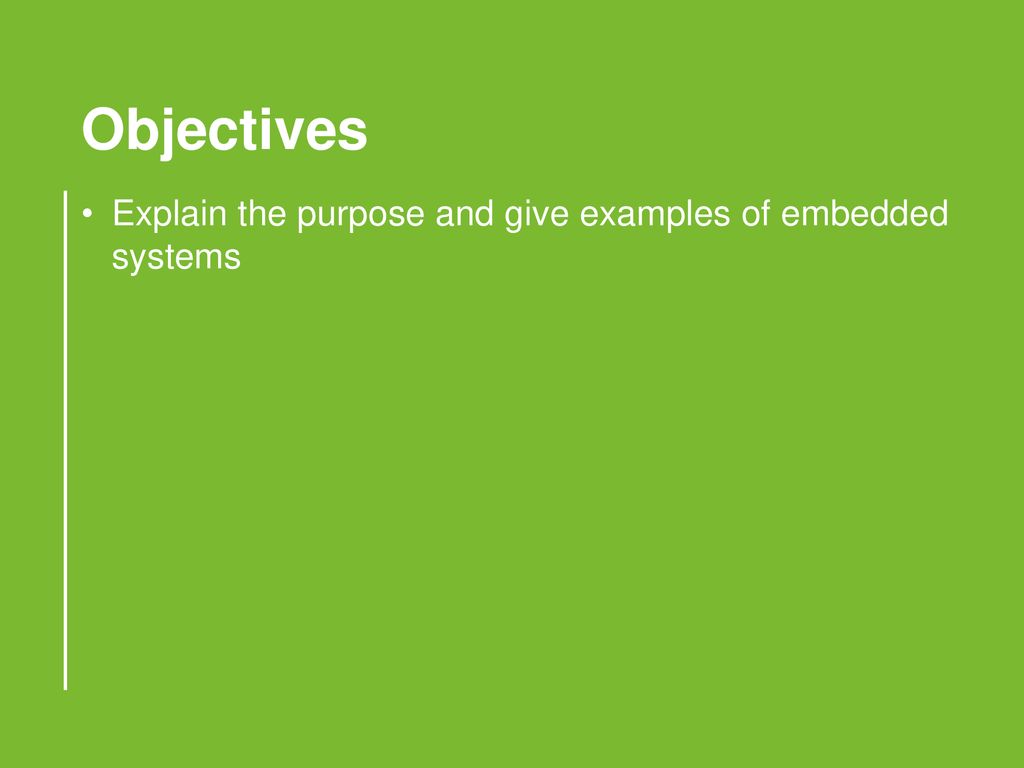 Objectives

• Explain the purpose and give examples of embedded systems